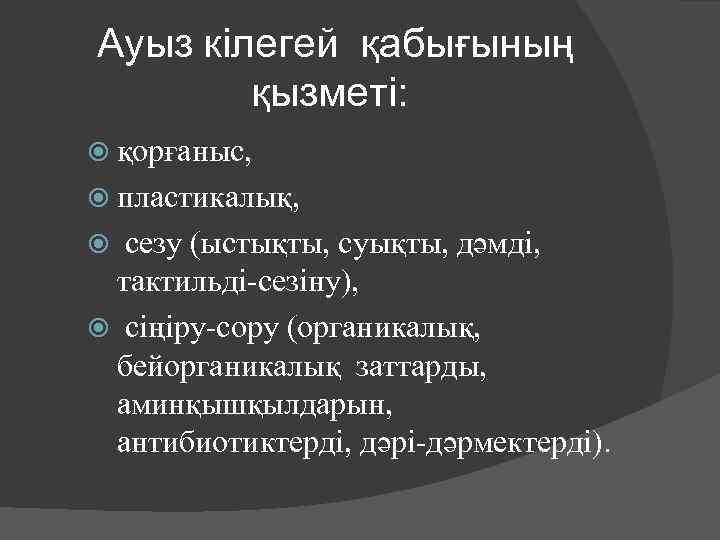 Ауыз кілегей қабығының қызметі:

қорғаныс,

пластикалық,

сезу (ыстықты, суықты, дәмді, тактильді-сезіну),

сіңіру-сору (органикалық, бейорганикалық заттарды, аминқышқылдарын, антибиотиктерді, дәрі-дәрмектерді).